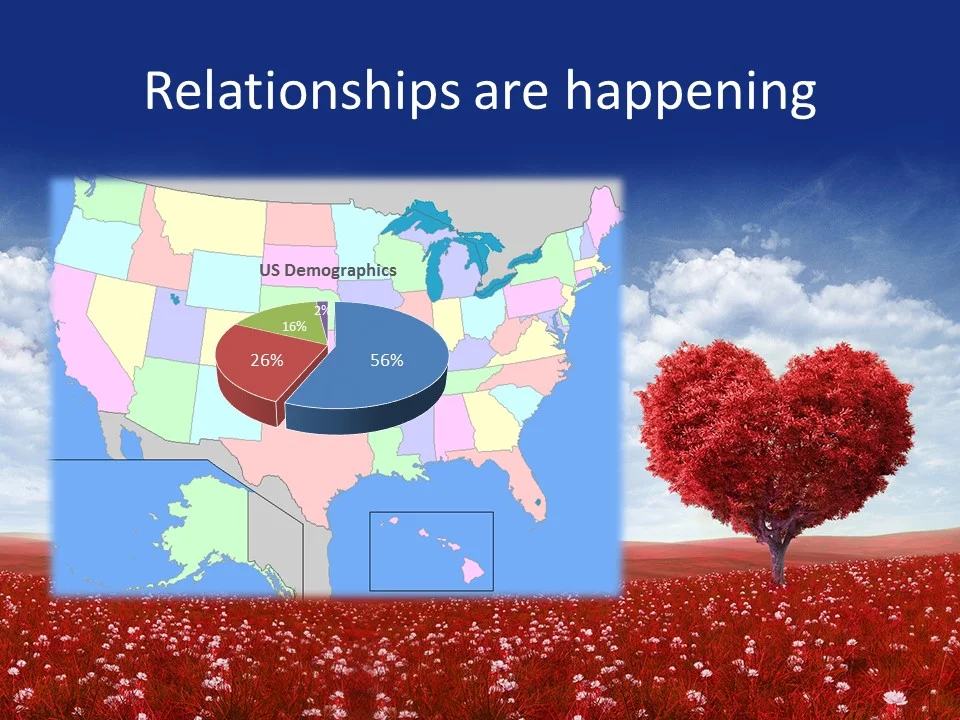 Relationships are happening

US Demographics

2%

16%

26%

56%